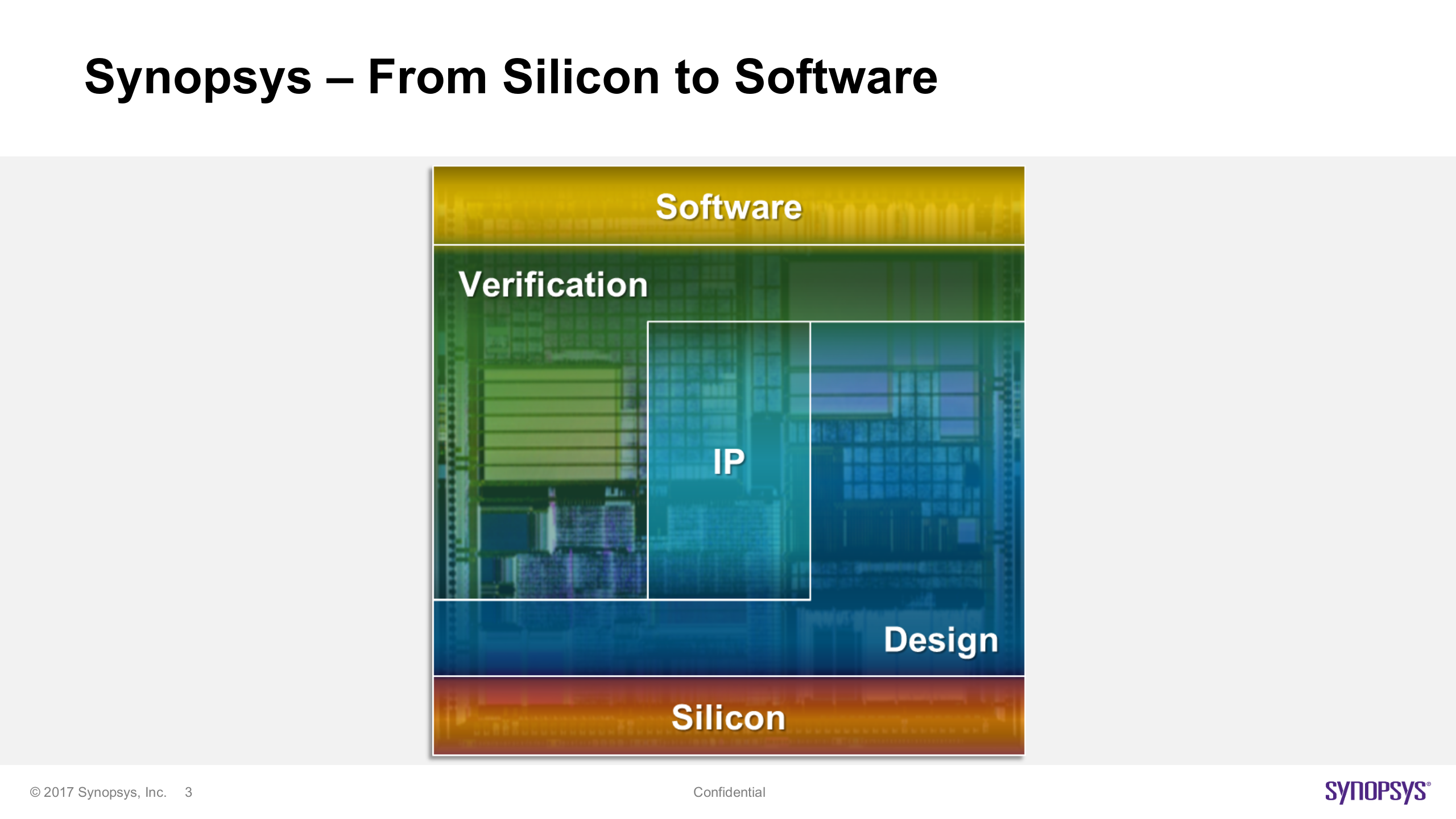 Synopsys – From Silicon to Software

Software

Verification

IP

Design

Silicon

© 2017 Synopsys, Inc. 3

Confidential

SYNOPSYS®